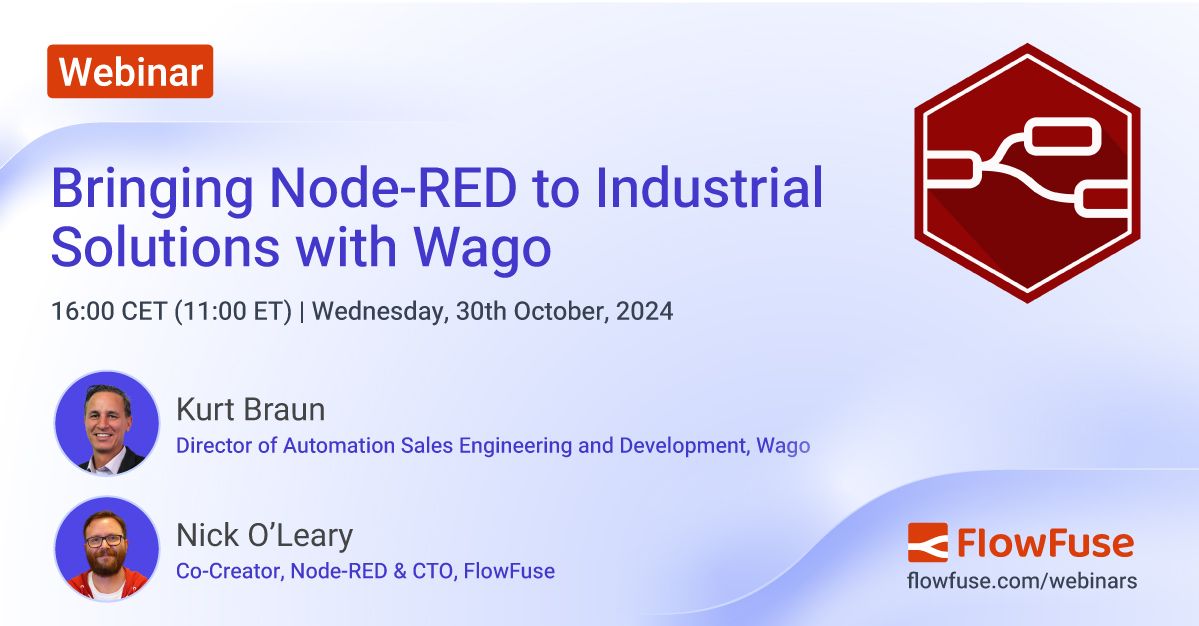 Webinar

Bringing Node-RED to Industrial Solutions with Wago

16:00 CET (11:00 ET) | Wednesday, 30th October, 2024

Kurt Braun
Director of Automation Sales Engineering and Development, Wago

Nick O'Leary
Co-Creator, Node-RED & CTO, FlowFuse

FlowFuse
flowfuse.com/webinars